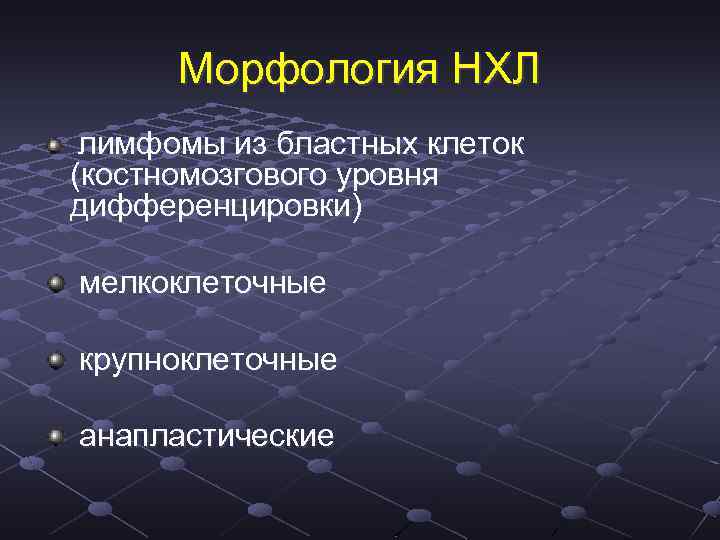 Морфология НХЛ

лимфомы из бластных клеток (костномозгового уровня дифференцировки)

мелкоклеточные

крупноклеточные

анапластические